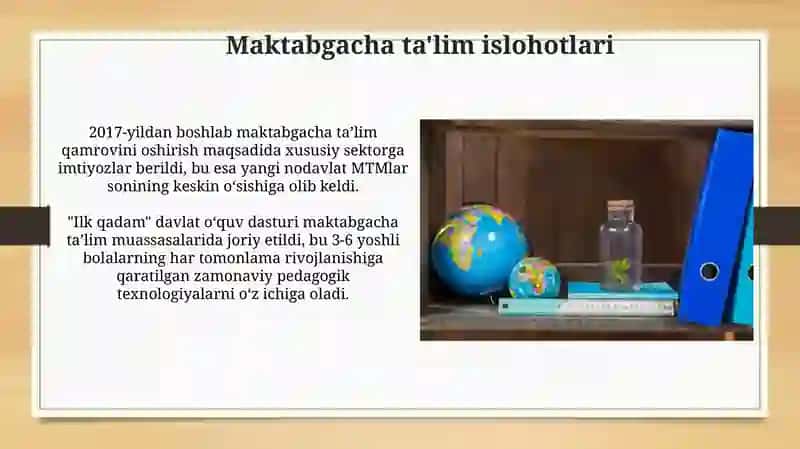 Maktabgacha ta'lim islohotlari

2017-yildan boshlab maktabgacha ta’lim qamrovini oshirish maqsadida xususiy sektorga imtiyozlar berildi, bu esa yangi nodavlat MTMlar sonining keskin o‘sishiga olib keldi.

"Ilk qadam" davlat o‘quv dasturi maktabgacha ta’lim muassasalarida joriy etildi, bu 3-6 yoshli bolalarning har tomonlama rivojlanishiga qaratilgan zamonaviy pedagogik texnologiyalarni o‘z ichiga oladi.